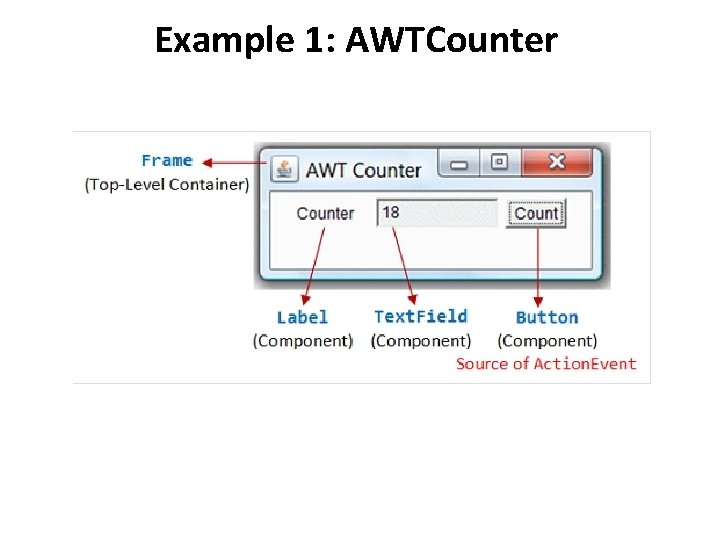 Example 1: AWTCounter

Frame
(Top-Level Container)

AWT Counter

Counter

18

Count

Label
(Component)

TextField
(Component)

Button
(Component)
Source of ActionEvent